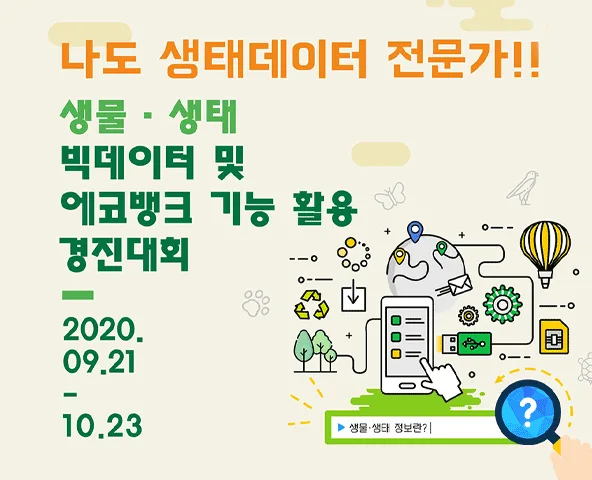 나도 생태데이터 전문가!!

생물 · 생태
빅데이터 및
에코뱅크 기능 활용
경진대회

2020.
09.21
-
10.23

▶ 생물·생태 정보란?